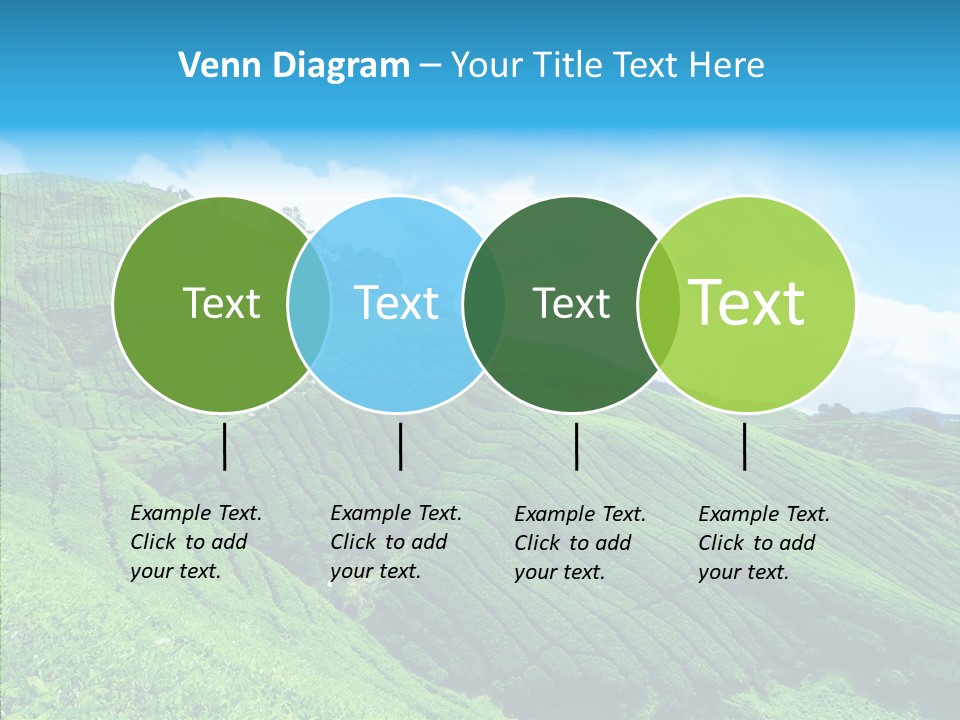 Venn Diagram – Your Title Text Here

Text

Text

Text

Text

Example Text. Click to add your text.

Example Text. Click to add your text.

Example Text. Click to add your text.

Example Text. Click to add your text.